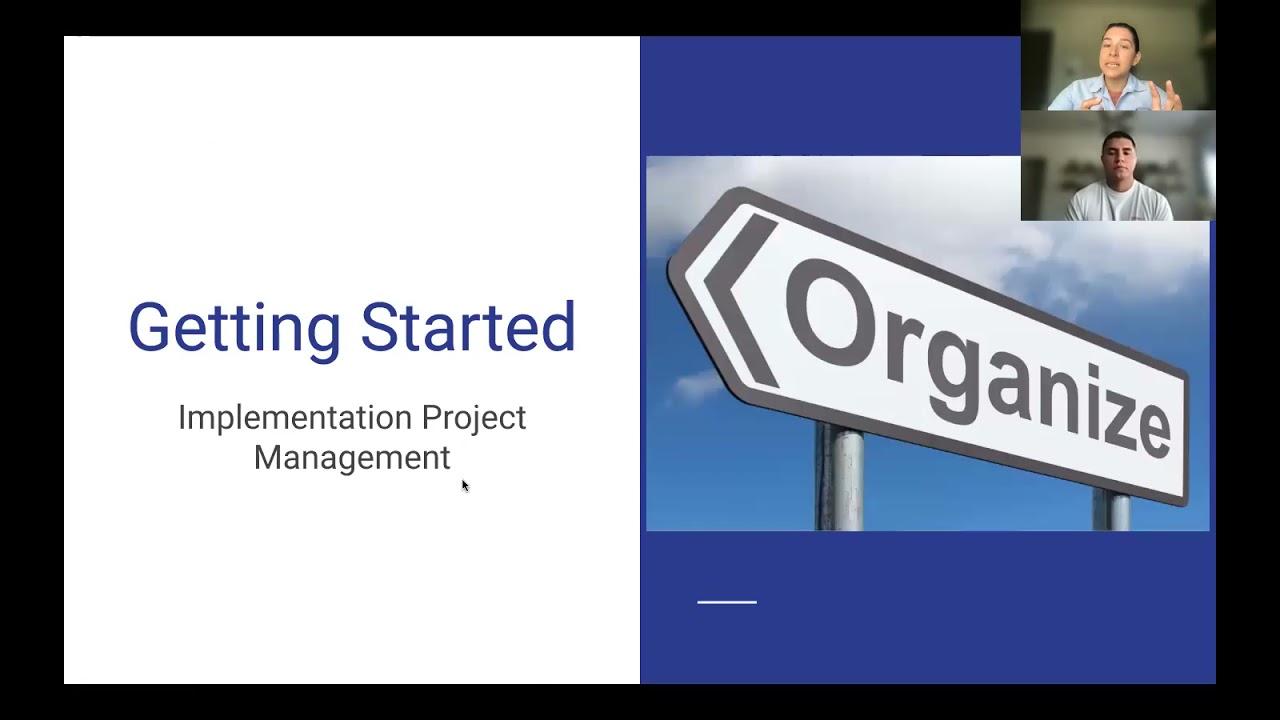 Getting Started

Implementation Project Management

Organize